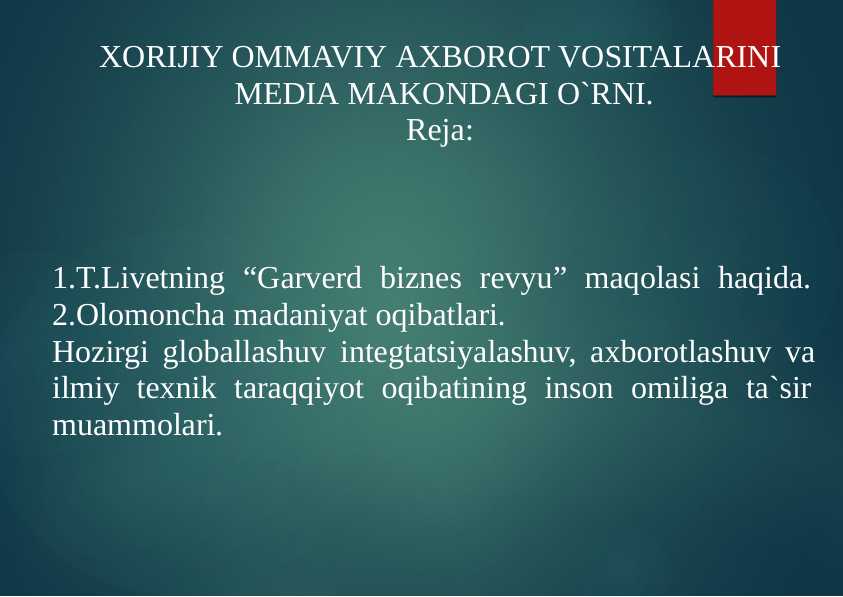 XORIJIY OMMAVIY AXBOROT VOSITALARINI MEDIA MAKONDAGI O`RNI.
Reja:

1.T.Livetning “Garverd biznes revyu” maqolasi haqida.
2.Olomoncha madaniyat oqibatlari.
Hozirgi globallashuv integtatsiyalashuv, axborotlashuv va ilmiy texnik taraqqiyot oqibatining inson omiliga ta`sir muammolari.